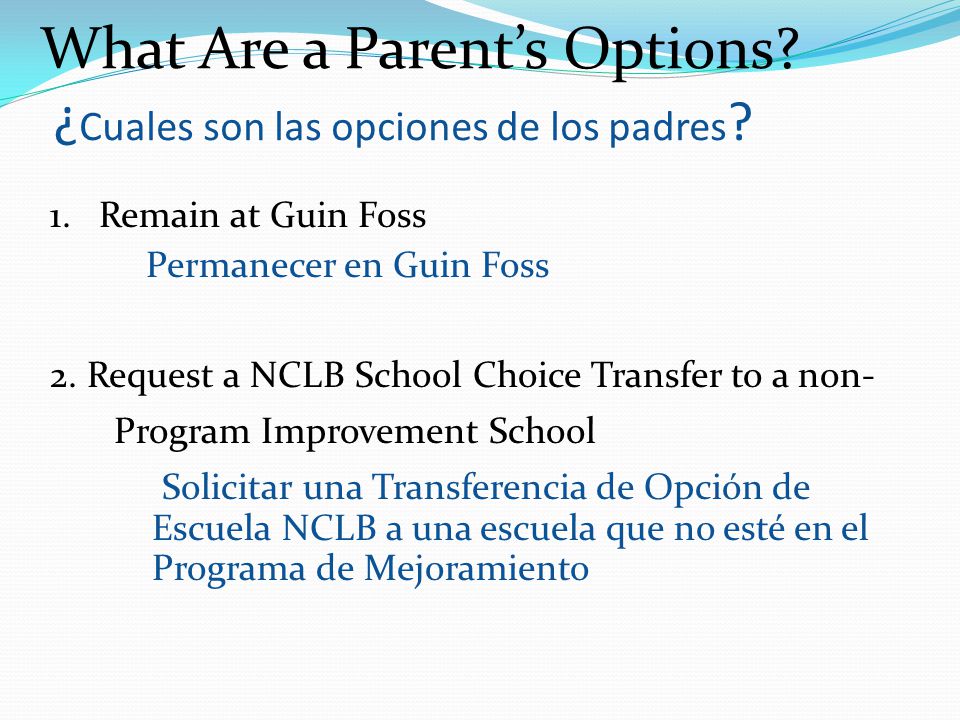 What Are a Parent's Options?

¿Cuales son las opciones de los padres?

1. Remain at Guin Foss

Permanecer en Guin Foss

2. Request a NCLB School Choice Transfer to a non-Program Improvement School

Solicitar una Transferencia de Opción de Escuela NCLB a una escuela que no esté en el Programa de Mejoramiento